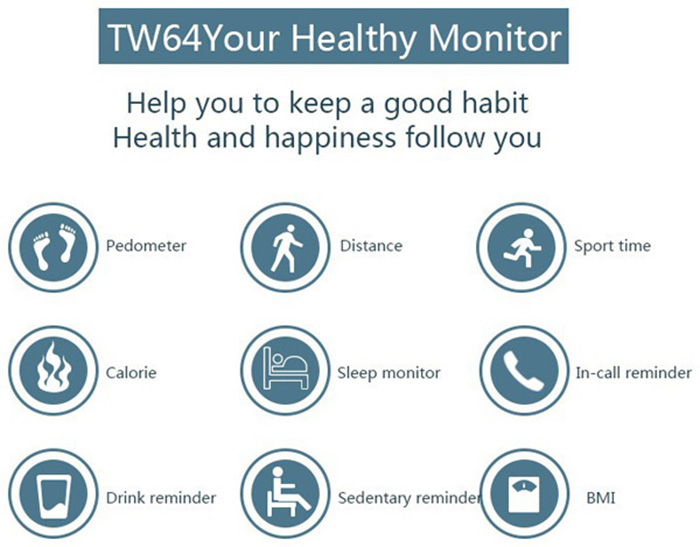 TW64Your Healthy Monitor

Help you to keep a good habit
Health and happiness follow you

Pedometer

Distance

Sport time

Calorie

Sleep monitor

In-call reminder

Drink reminder

Sedentary reminder

BMI